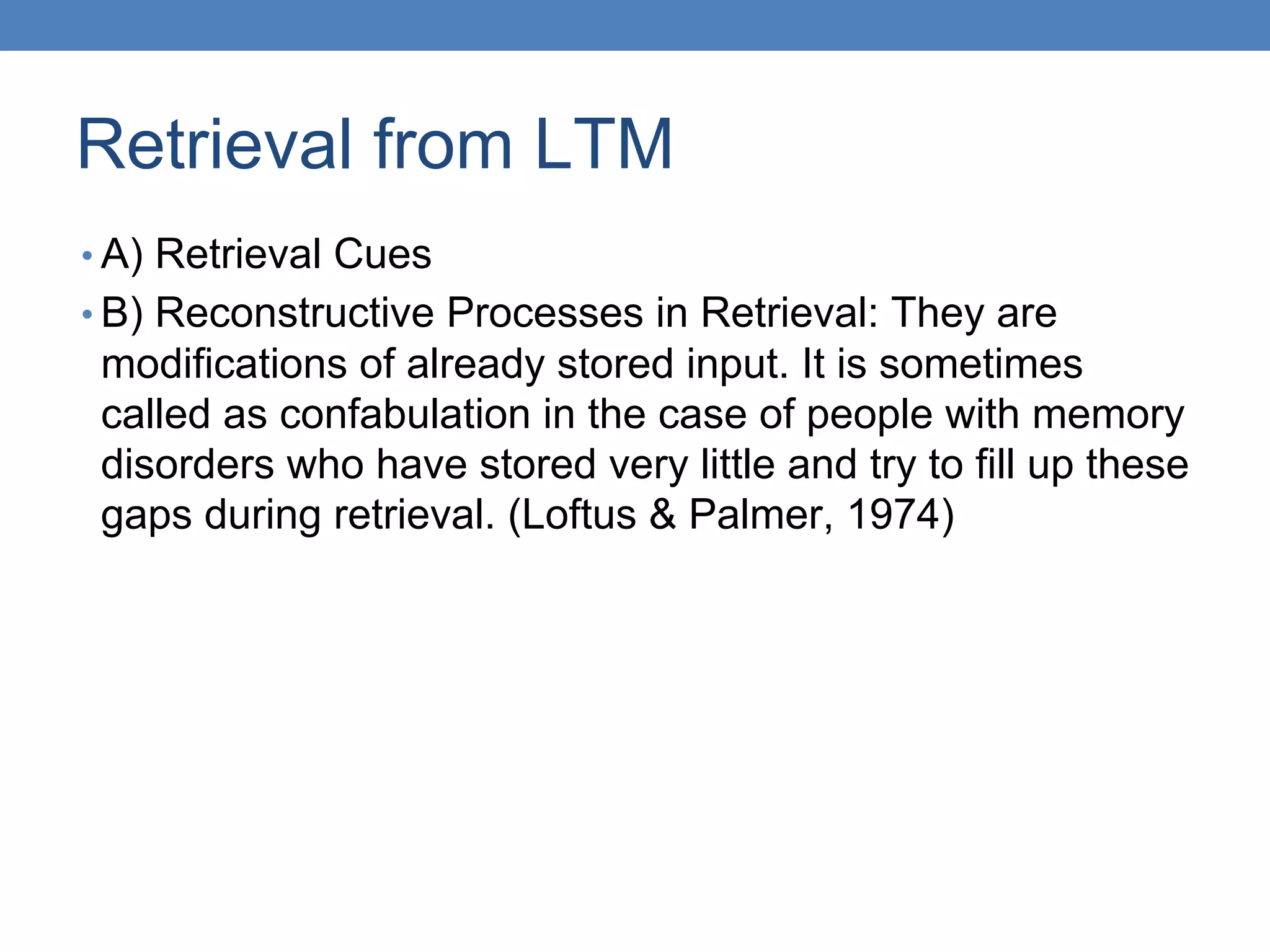 Retrieval from LTM

• A) Retrieval Cues
• B) Reconstructive Processes in Retrieval: They are modifications of already stored input. It is sometimes called as confabulation in the case of people with memory disorders who have stored very little and try to fill up these gaps during retrieval. (Loftus & Palmer, 1974)